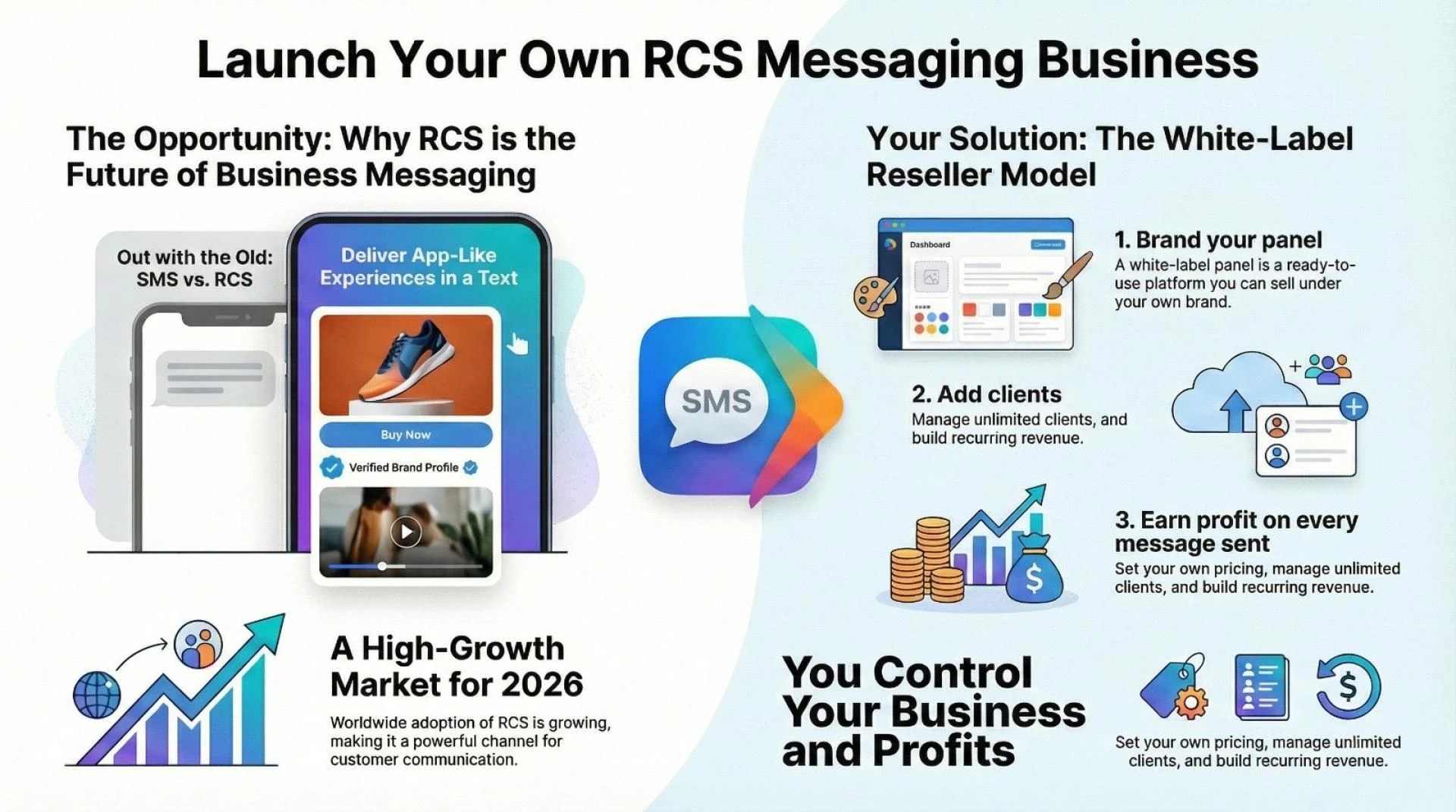 Launch Your Own RCS Messaging Business

The Opportunity: Why RCS is the Future of Business Messaging

Out with the Old: SMS vs. RCS

Deliver App-Like Experiences in a Text

Buy Now

Verified Brand Profile

A High-Growth Market for 2026

Worldwide adoption of RCS is growing, making it a powerful channel for customer communication.

SMS

Your Solution: The White-Label Reseller Model

Dashboard

1. Brand your panel

A white-label panel is a ready-to-use platform you can sell under your own brand.

2. Add clients

Manage unlimited clients, and build recurring revenue.

3. Earn profit on every message sent

Set your own pricing, manage unlimited clients, and build recurring revenue.

You Control Your Business and Profits

Set your own pricing, manage unlimited clients, and build recurring revenue.